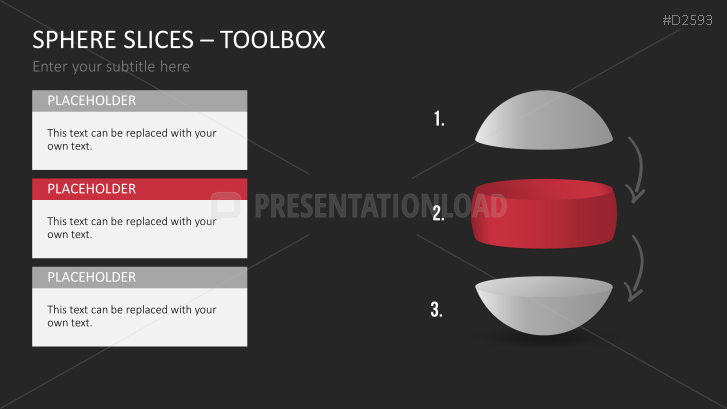 #D2593

SPHERE SLICES – TOOLBOX

Enter your subtitle here

PLACEHOLDER

This text can be replaced with your own text.

PLACEHOLDER

This text can be replaced with your own text.

PLACEHOLDER

This text can be replaced with your own text.

PRESENTATIONLOAD

1.

2.

3.